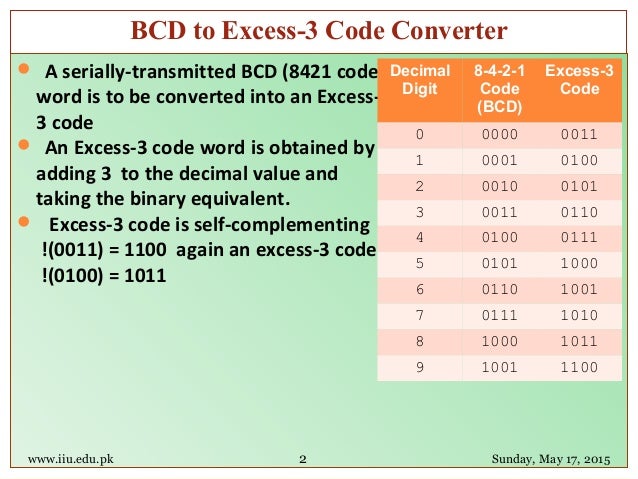 BCD to Excess-3 Code Converter

A serially-transmitted BCD (8421 code word is to be converted into an Excess-3 code

An Excess-3 code word is obtained by adding 3 to the decimal value and taking the binary equivalent.

Excess-3 code is self-complementing
!(0011) = 1100 again an excess-3 code
!(0100) = 1011

| Decimal Digit | 8-4-2-1 Code (BCD) | Excess-3 Code |
|---|---|---|
| 0 | 0000 | 0011 |
| 1 | 0001 | 0100 |
| 2 | 0010 | 0101 |
| 3 | 0011 | 0110 |
| 4 | 0100 | 0111 |
| 5 | 0101 | 1000 |
| 6 | 0110 | 1001 |
| 7 | 0111 | 1010 |
| 8 | 1000 | 1011 |
| 9 | 1001 | 1100 |

www.iiu.edu.pk 2 Sunday, May 17, 2015